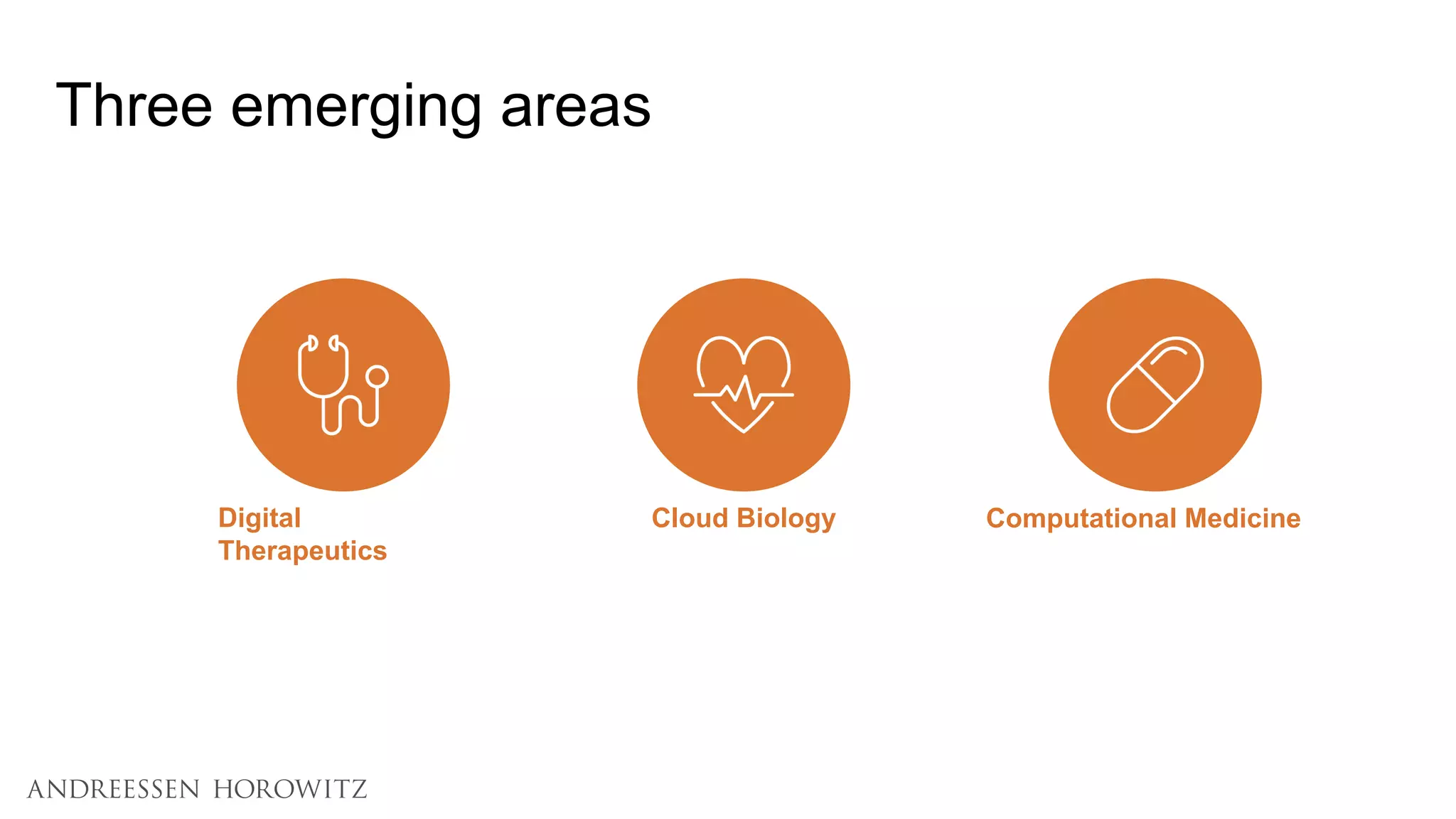 Three emerging areas

Digital Therapeutics

Cloud Biology

Computational Medicine

ANDREESSEN HOROWITZ